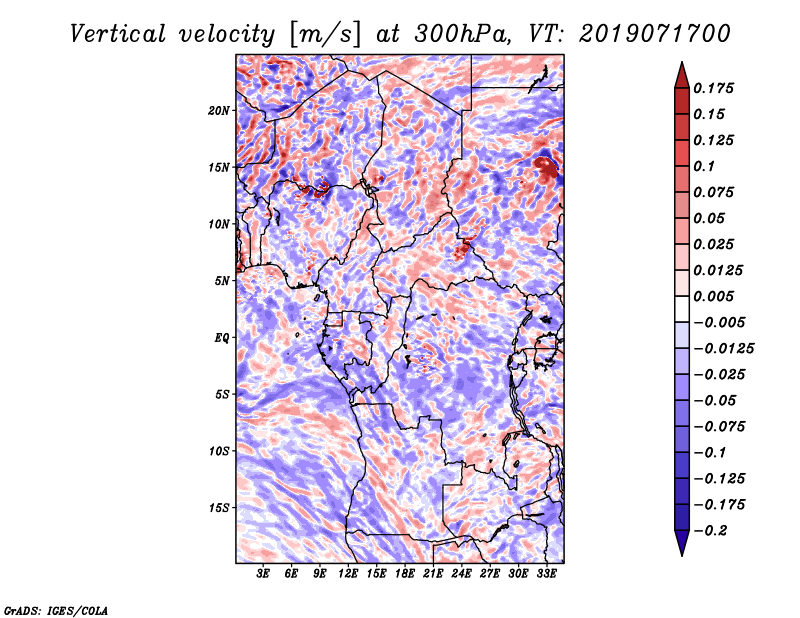 Vertical velocity [m/s] at 300hPa, VT: 2019071700

20N
15N
10N
5N
EQ
5S
10S
15S

3E 6E 9E 12E 15E 18E 21E 24E 27E 30E 33E

0.175
0.15
0.125
0.1
0.075
0.05
0.025
0.0125
0.005
−0.005
−0.0125
−0.025
−0.05
−0.075
−0.1
−0.125
−0.175
−0.2

GrADS: IGES/COLA